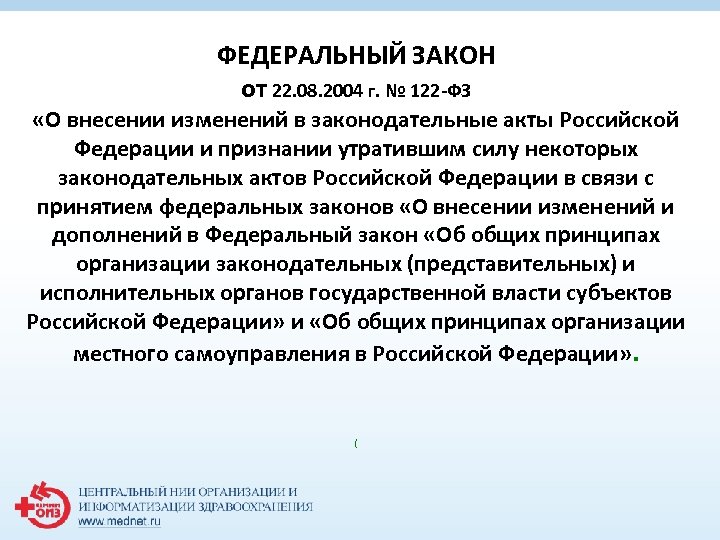 ФЕДЕРАЛЬНЫЙ ЗАКОН

от 22.08.2004 г. № 122-ФЗ

«О внесении изменений в законодательные акты Российской Федерации и признании утратившим силу некоторых законодательных актов Российской Федерации в связи с принятием федеральных законов «О внесении изменений и дополнений в Федеральный закон «Об общих принципах организации законодательных (представительных) и исполнительных органов государственной власти субъектов Российской Федерации» и «Об общих принципах организации местного самоуправления в Российской Федерации».

(

ЦНИИ ОИЗ

ЦЕНТРАЛЬНЫЙ НИИ ОРГАНИЗАЦИИ И ИНФОРМАТИЗАЦИИ ЗДРАВООХРАНЕНИЯ
www.mednet.ru